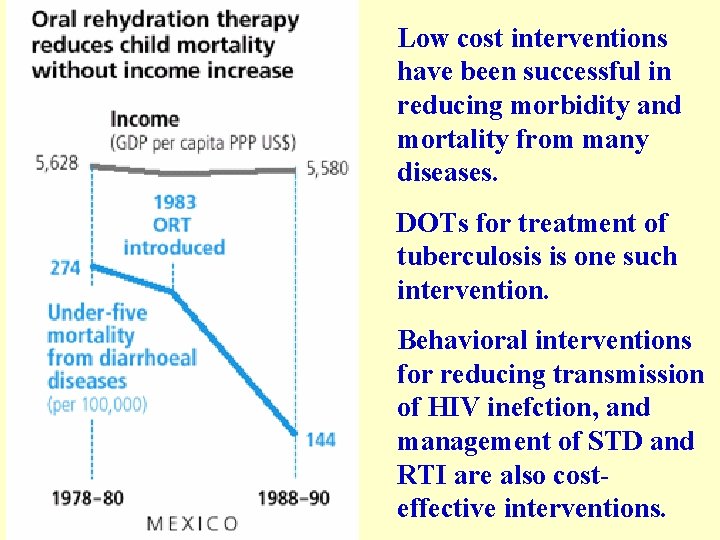 Oral rehydration therapy reduces child mortality without income increase

Income
(GDP per capita PPP US$)

5,628

5,580

1983
ORT
introduced

274

Under-five mortality from diarrhoeal diseases
(per 100,000)

144

1978–80

1988–90

MEXICO

Low cost interventions have been successful in reducing morbidity and mortality from many diseases.

DOTs for treatment of tuberculosis is one such intervention.

Behavioral interventions for reducing transmission of HIV inefction, and management of STD and RTI are also cost-effective interventions.